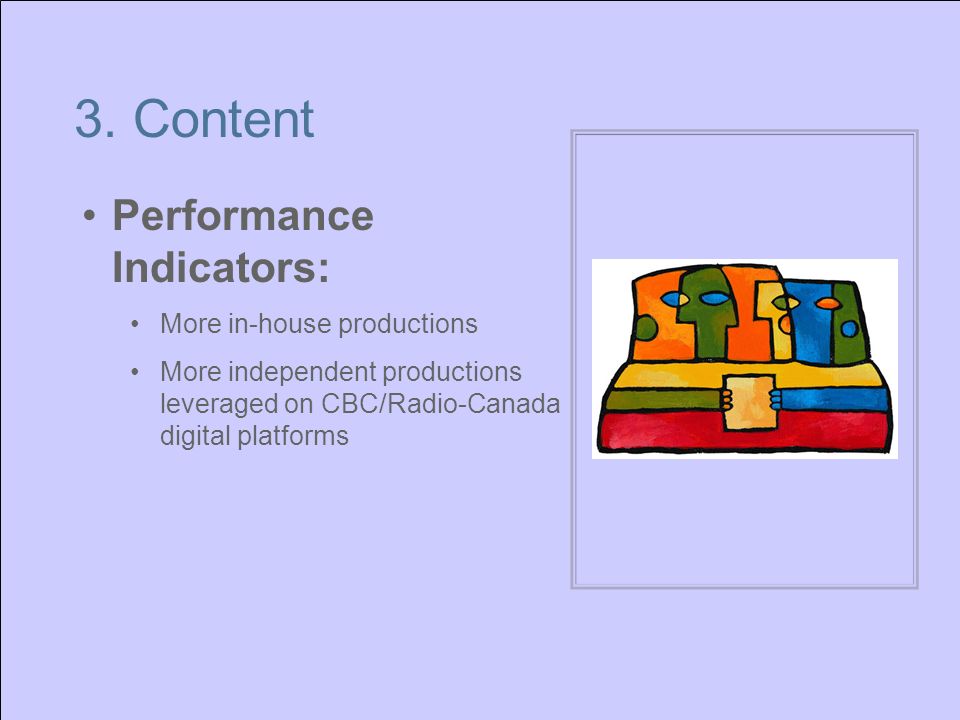 3. Content

• Performance Indicators:

• More in-house productions

• More independent productions leveraged on CBC/Radio-Canada digital platforms